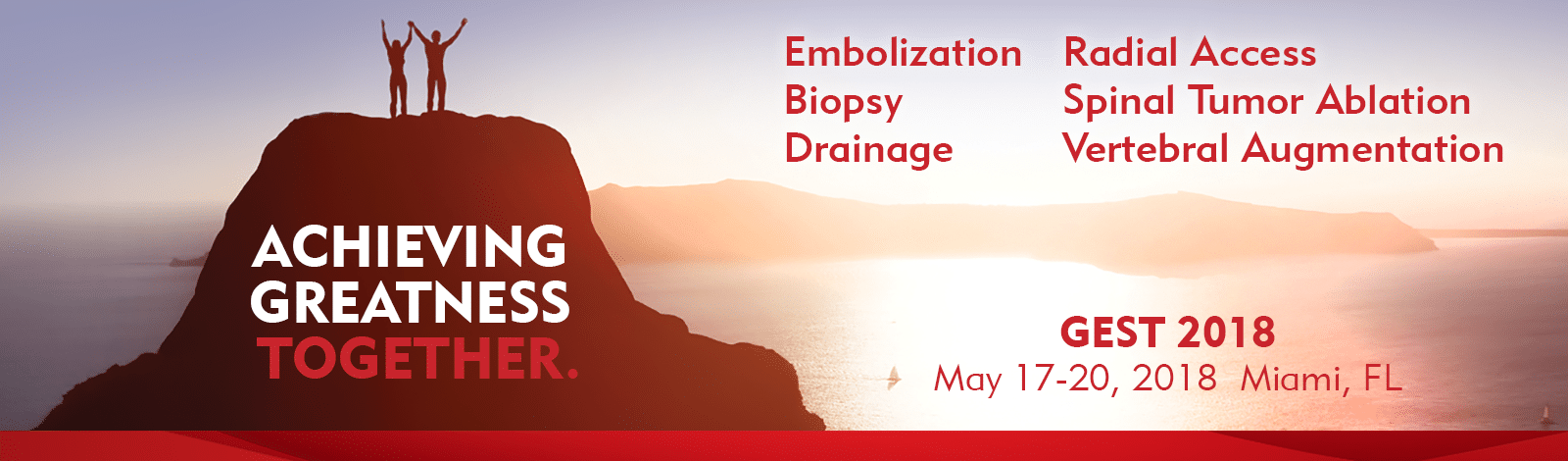 ACHIEVING GREATNESS TOGETHER.

Embolization
Biopsy
Drainage

Radial Access
Spinal Tumor Ablation
Vertebral Augmentation

GEST 2018
May 17-20, 2018 Miami, FL